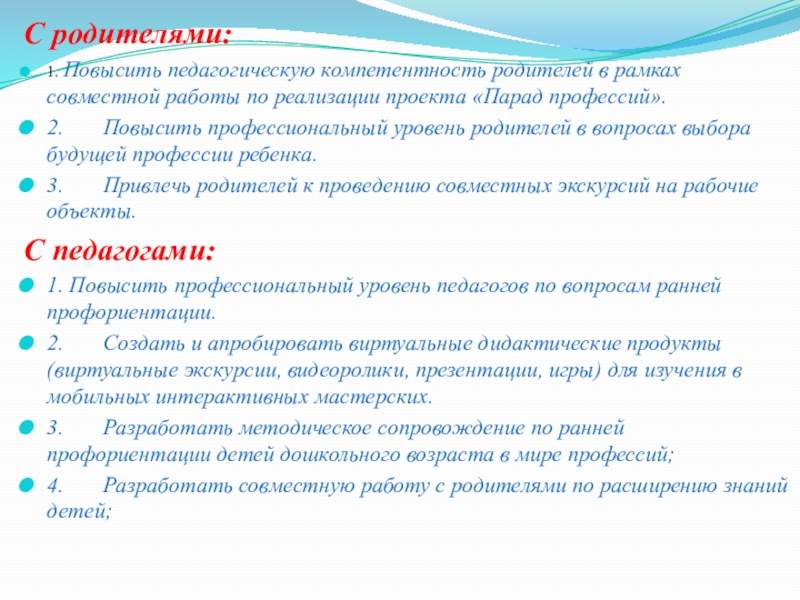 С родителями:

1. Повысить педагогическую компетентность родителей в рамках совместной работы по реализации проекта «Парад профессий».

2. Повысить профессиональный уровень родителей в вопросах выбора будущей профессии ребенка.

3. Привлечь родителей к проведению совместных экскурсий на рабочие объекты.

С педагогами:

1. Повысить профессиональный уровень педагогов по вопросам ранней профориентации.

2. Создать и апробировать виртуальные дидактические продукты (виртуальные экскурсии, видеоролики, презентации, игры) для изучения в мобильных интерактивных мастерских.

3. Разработать методическое сопровождение по ранней профориентации детей дошкольного возраста в мире профессий;

4. Разработать совместную работу с родителями по расширению знаний детей;